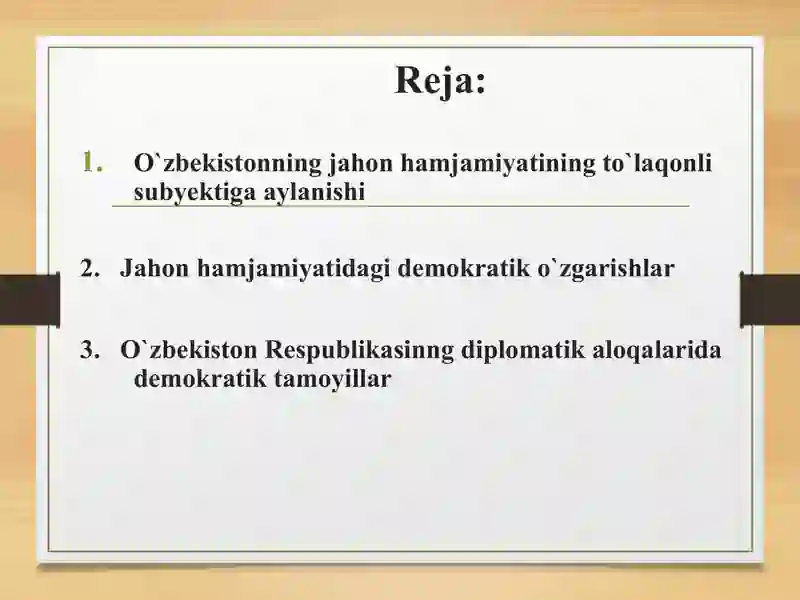 Reja:

1. O`zbekistonning jahon hamjamiyatining to`laqonli subyektiga aylanishi

2. Jahon hamjamiyatidagi demokratik o`zgarishlar

3. O`zbekiston Respublikasinng diplomatik aloqalarida demokratik tamoyillar